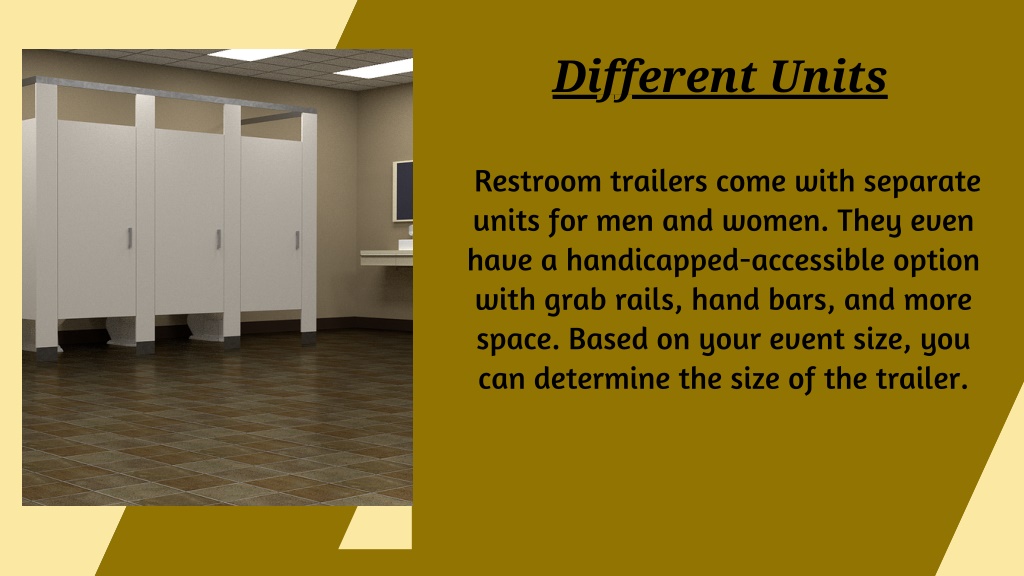 Different Units

Restroom trailers come with separate units for men and women. They even have a handicapped-accessible option with grab rails, hand bars, and more space. Based on your event size, you can determine the size of the trailer.